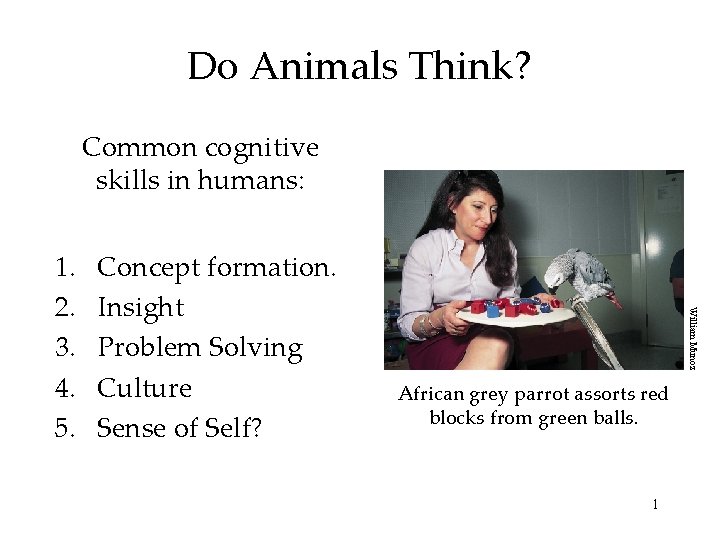 Do Animals Think?

Common cognitive skills in humans:

1. Concept formation.
2. Insight
3. Problem Solving
4. Culture
5. Sense of Self?

William Munoz

African grey parrot assorts red blocks from green balls.

1